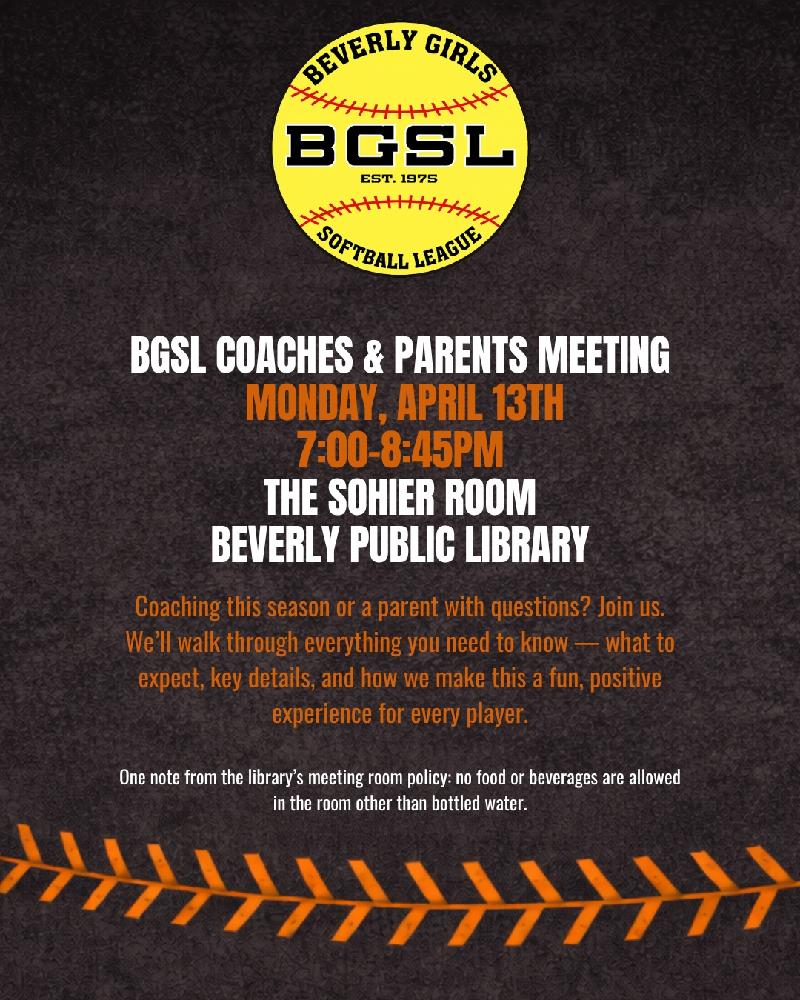 BEVERLY GIRLS
BGSL
EST. 1975
SOFTBALL LEAGUE

BGSL COACHES & PARENTS MEETING
MONDAY, APRIL 13TH
7:00-8:45PM
THE SOHIER ROOM
BEVERLY PUBLIC LIBRARY

Coaching this season or a parent with questions? Join us. We'll walk through everything you need to know — what to expect, key details, and how we make this a fun, positive experience for every player.

One note from the library's meeting room policy: no food or beverages are allowed in the room other than bottled water.